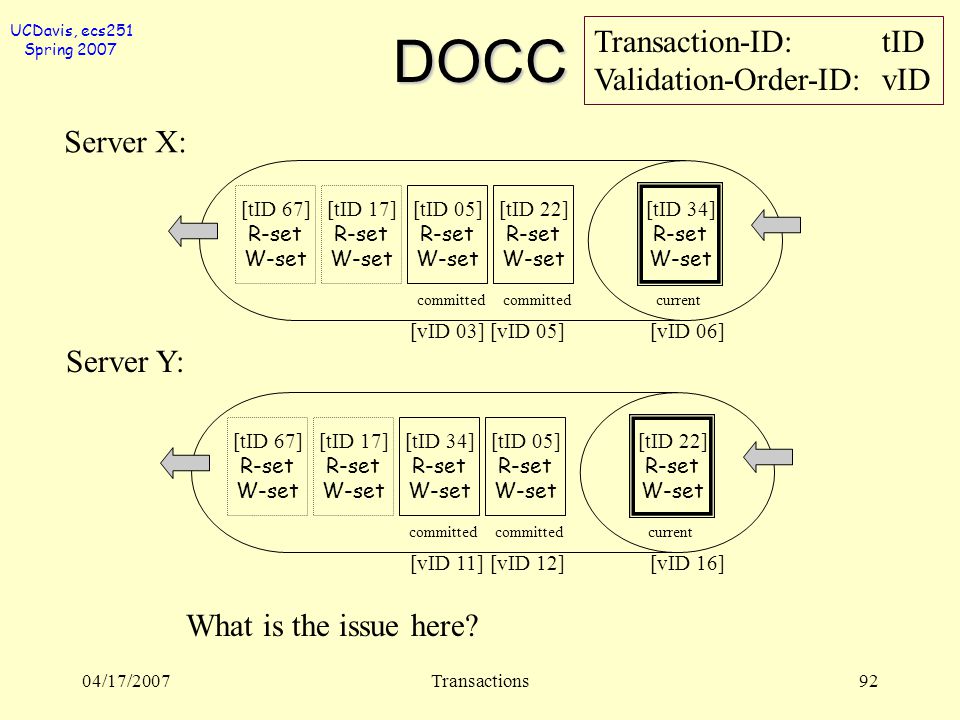 UCDavis, ecs251
Spring 2007

DOCC

Transaction-ID: tID
Validation-Order-ID: vID

Server X:

[tID 67]
R-set
W-set

[tID 17]
R-set
W-set

[tID 05]
R-set
W-set

[tID 22]
R-set
W-set

[tID 34]
R-set
W-set

committed committed current

[vID 03] [vID 05] [vID 06]

Server Y:

[tID 67]
R-set
W-set

[tID 17]
R-set
W-set

[tID 34]
R-set
W-set

[tID 05]
R-set
W-set

[tID 22]
R-set
W-set

committed committed current

[vID 11] [vID 12] [vID 16]

What is the issue here?

04/17/2007 Transactions 92